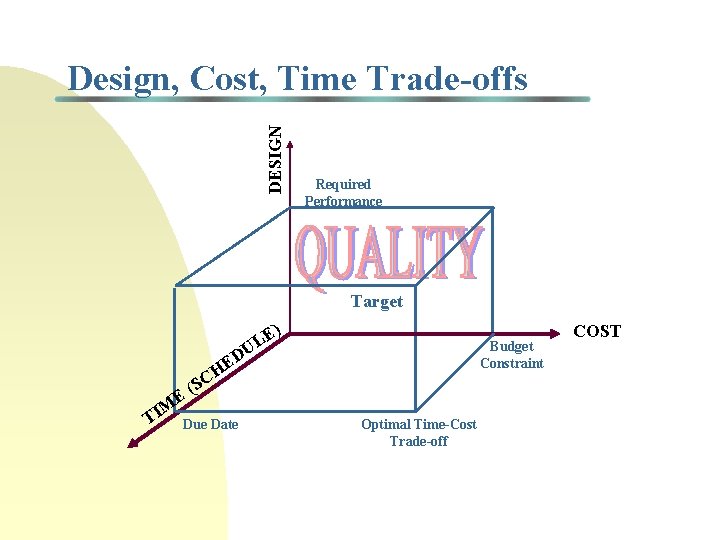 Design, Cost, Time Trade-offs

DESIGN

Required Performance

QUALITY

Target

COST

Budget Constraint

TIME (SCHEDULE)

Due Date

Optimal Time-Cost Trade-off